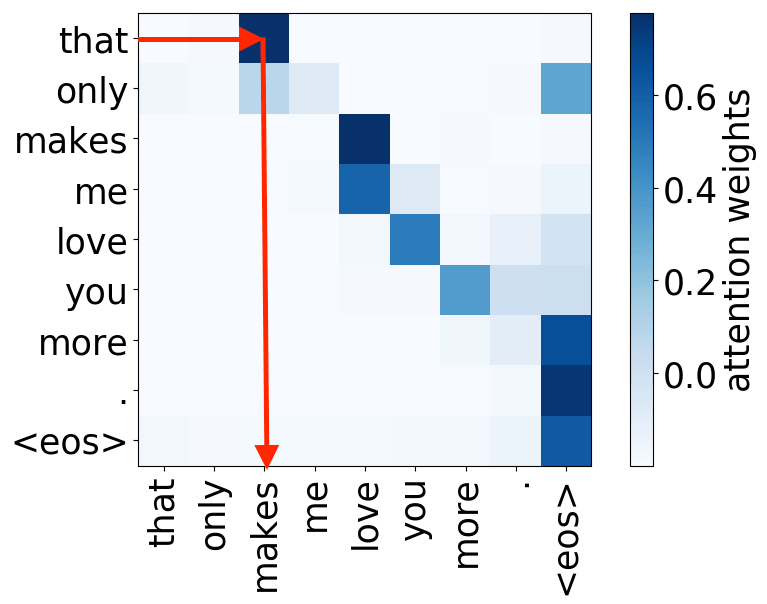 that
only
makes
me
love
you
more
.
<eos>

that
only
makes
me
love
you
more
.
<eos>

0.6
0.4
0.2
0.0
attention weights